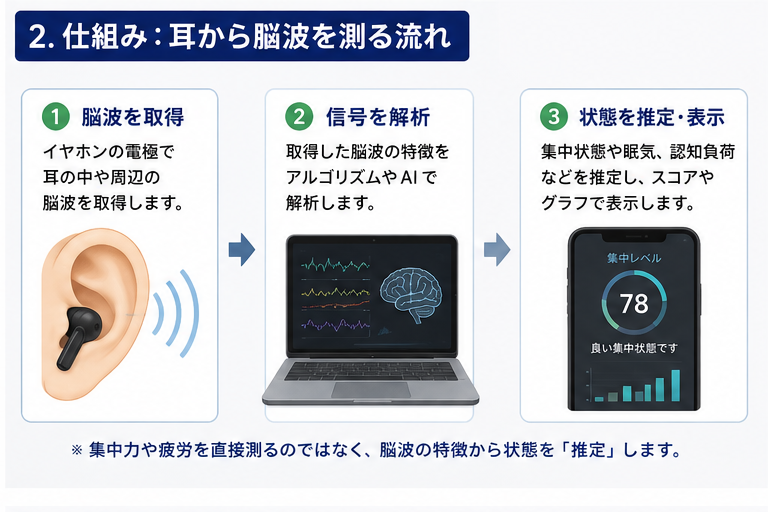 2. 仕組み：耳から脳波を測る流れ

1 脳波を取得

イヤホンの電極で耳の中や周辺の脳波を取得します。

2 信号を解析

取得した脳波の特徴をアルゴリズムやAIで解析します。

3 状態を推定・表示

集中状態や眠気、認知負荷などを推定し、スコアやグラフで表示します。

集中レベル

78

良い集中状態です

※ 集中力や疲労を直接測るのではなく、脳波の特徴から状態を「推定」します。